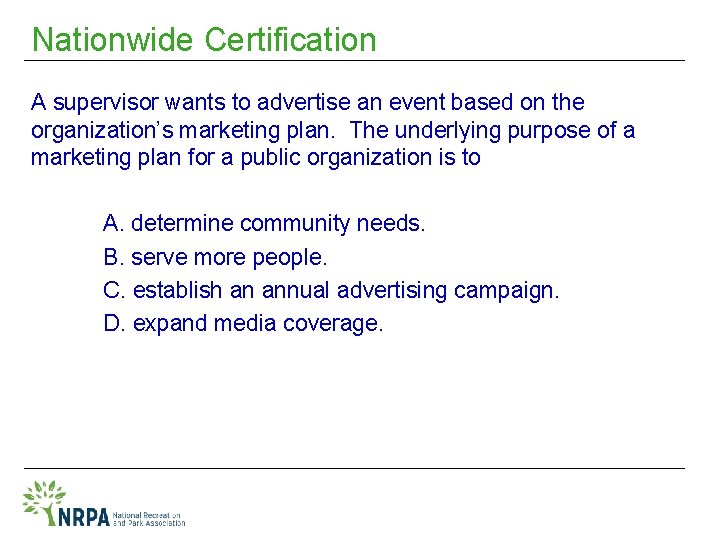 Nationwide Certification

A supervisor wants to advertise an event based on the organization's marketing plan. The underlying purpose of a marketing plan for a public organization is to

A. determine community needs.
B. serve more people.
C. establish an annual advertising campaign.
D. expand media coverage.

NRPA National Recreation and Park Association